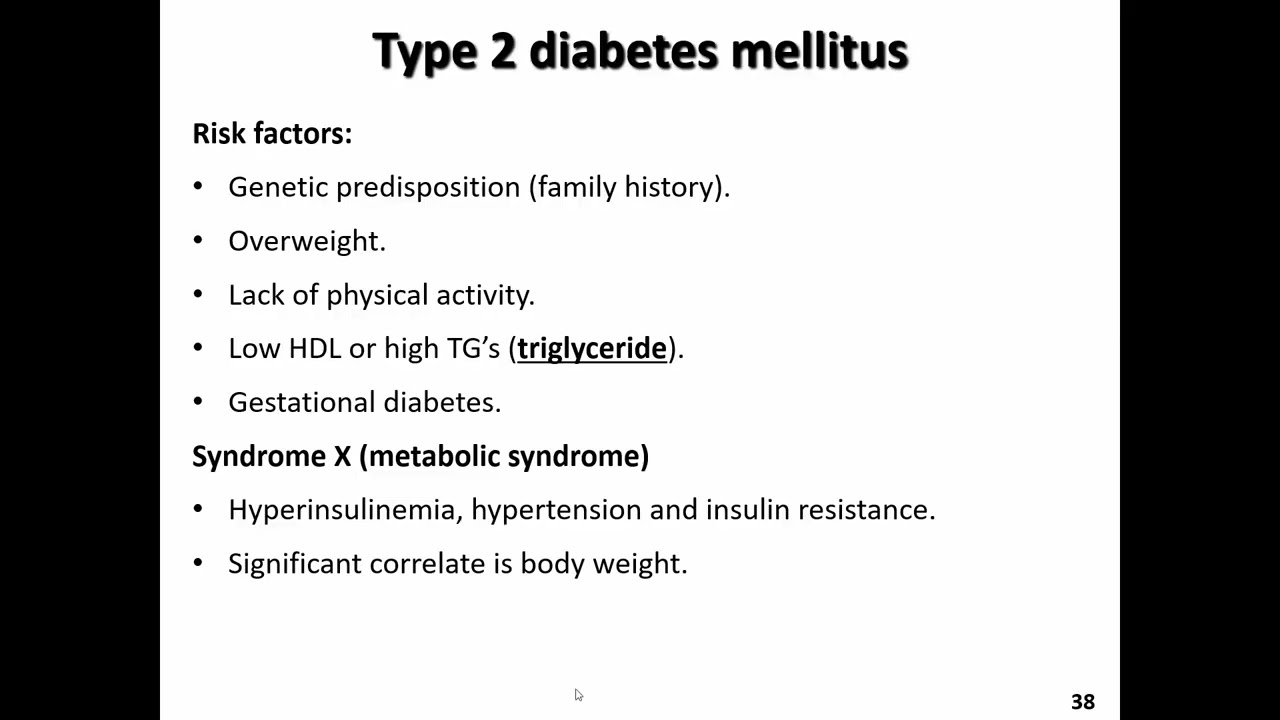 Type 2 diabetes mellitus

Risk factors:

• Genetic predisposition (family history).

• Overweight.

• Lack of physical activity.

• Low HDL or high TG's (triglyceride).

• Gestational diabetes.

Syndrome X (metabolic syndrome)

• Hyperinsulinemia, hypertension and insulin resistance.

• Significant correlate is body weight.

38